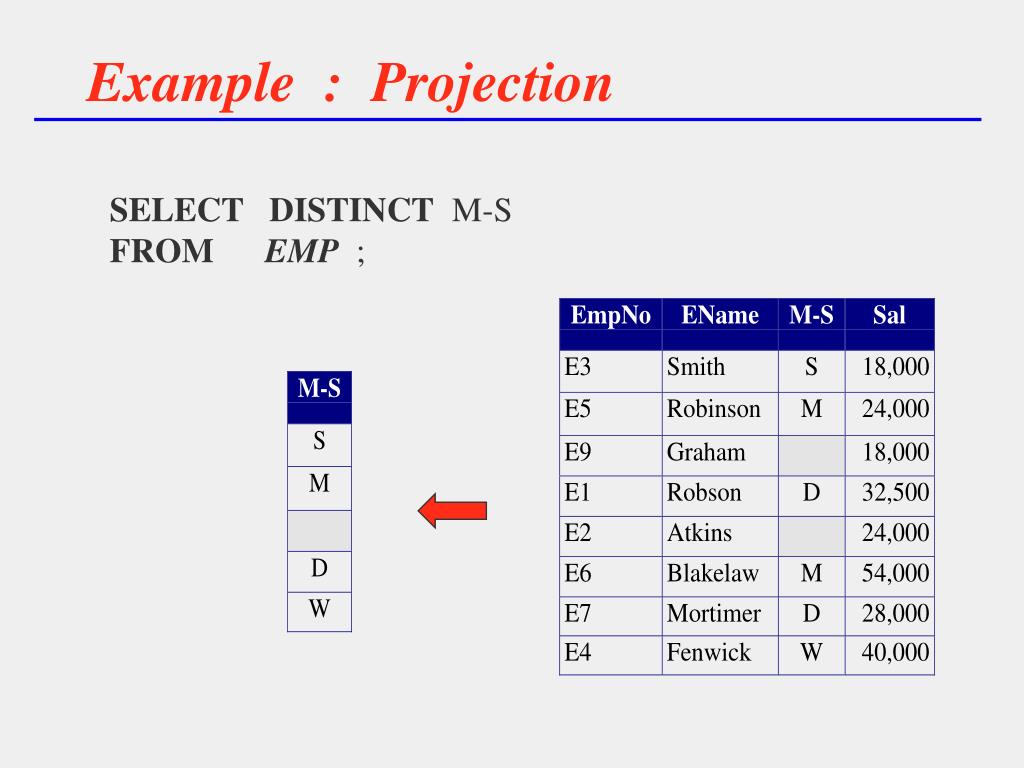 Example : Projection

SELECT DISTINCT M-S
FROM EMP ;

| M-S |
|---|
| S |
| M |
| |
| D |
| W |

| EmpNo | EName | M-S | Sal |
|---|---|---|---|
| E3 | Smith | S | 18,000 |
| E5 | Robinson | M | 24,000 |
| E9 | Graham | | 18,000 |
| E1 | Robson | D | 32,500 |
| E2 | Atkins | | 24,000 |
| E6 | Blakelaw | M | 54,000 |
| E7 | Mortimer | D | 28,000 |
| E4 | Fenwick | W | 40,000 |